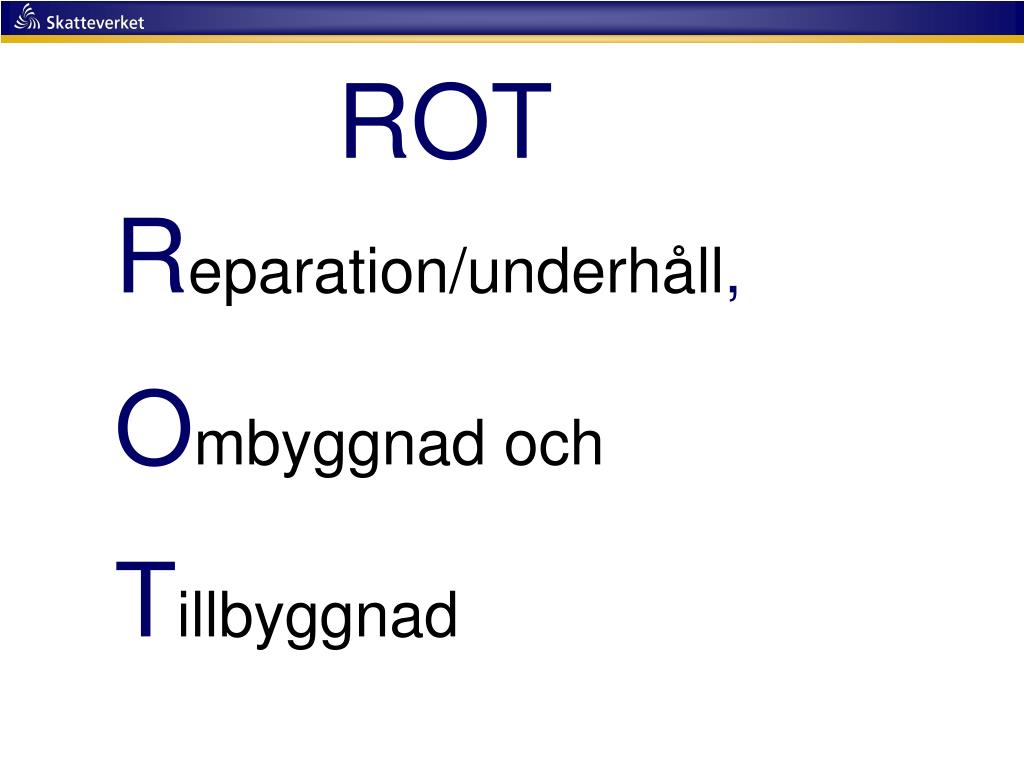 Skatteverket

ROT

Reparation/underhåll,

Ombyggnad och

Tillbyggnad